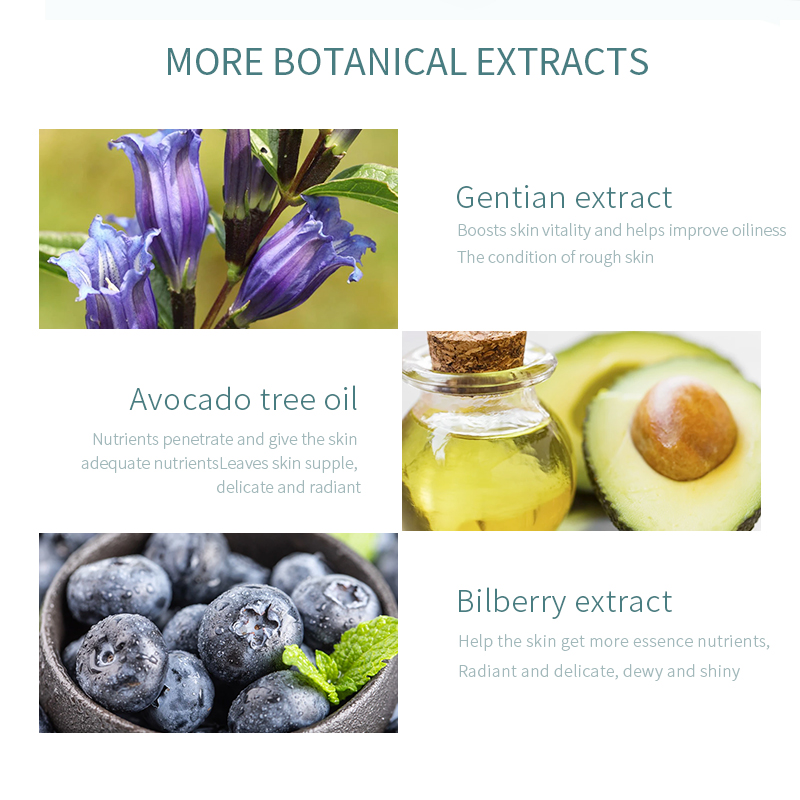 MORE BOTANICAL EXTRACTS

Gentian extract

Boosts skin vitality and helps improve oiliness
The condition of rough skin

Avocado tree oil

Nutrients penetrate and give the skin adequate nutrientsLeaves skin supple, delicate and radiant

Bilberry extract

Help the skin get more essence nutrients,
Radiant and delicate, dewy and shiny